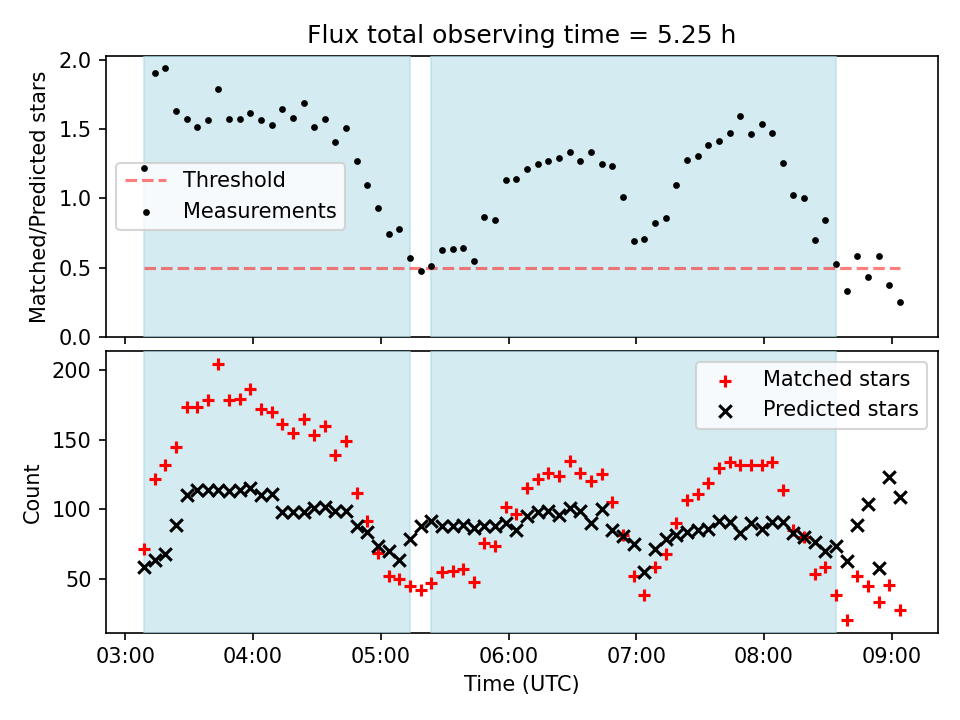 Flux total observing time = 5.25 h

Matched/Predicted stars

2.0
1.5
1.0
0.5
0.0

Threshold
Measurements

Count

200
150
100
50

Matched stars
Predicted stars

03:00 04:00 05:00 06:00 07:00 08:00 09:00

Time (UTC)